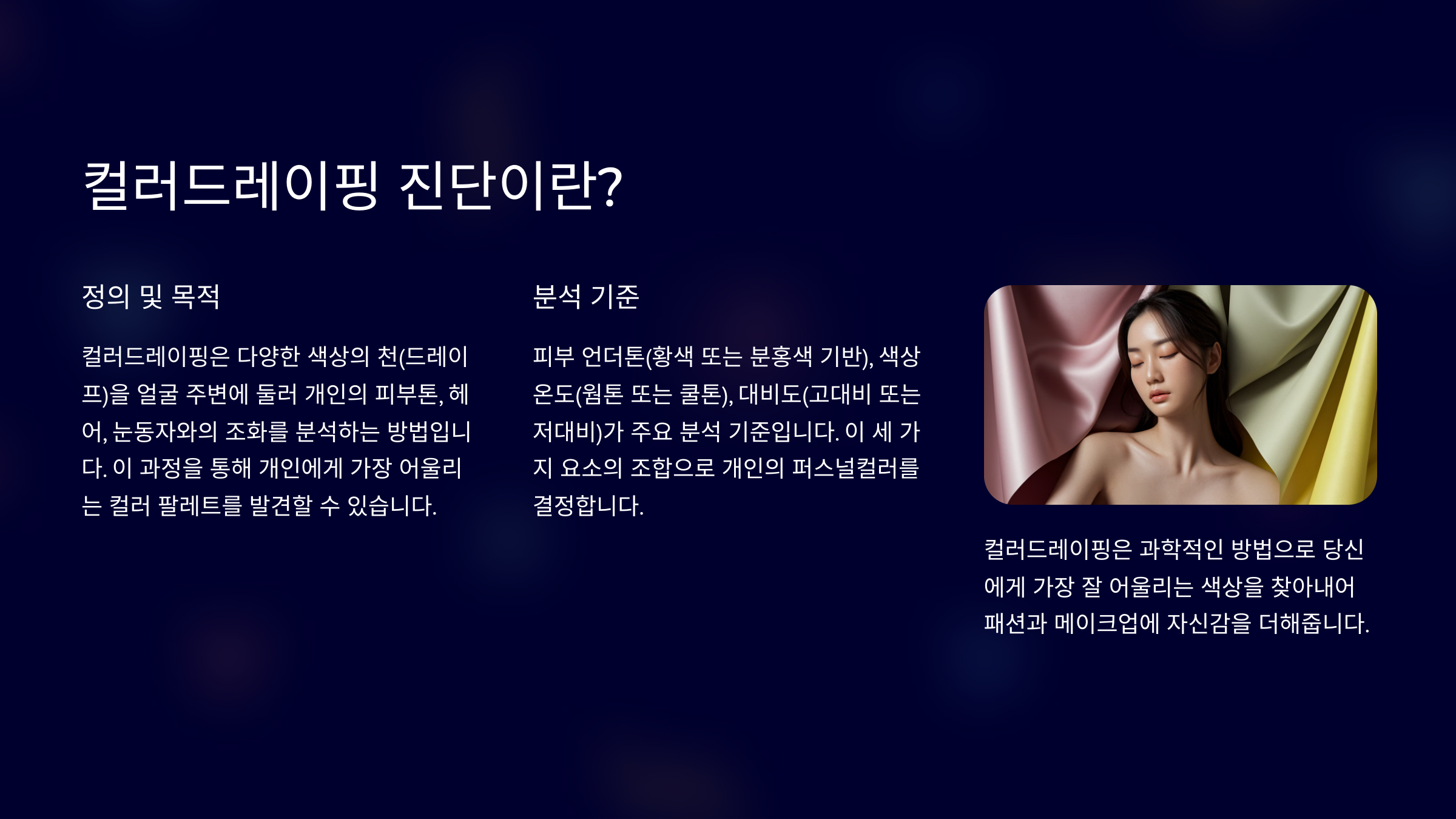 컬러드레이핑 진단이란?

정의 및 목적

컬러드레이핑은 다양한 색상의 천(드레이프)을 얼굴 주변에 둘러 개인의 피부톤, 헤어, 눈동자와의 조화를 분석하는 방법입니다. 이 과정을 통해 개인에게 가장 어울리는 컬러 팔레트를 발견할 수 있습니다.

분석 기준

피부 언더톤(황색 또는 분홍색 기반), 색상 온도(웜톤 또는 쿨톤), 대비도(고대비 또는 저대비)가 주요 분석 기준입니다. 이 세 가지 요소의 조합으로 개인의 퍼스널컬러를 결정합니다.

컬러드레이핑은 과학적인 방법으로 당신에게 가장 잘 어울리는 색상을 찾아내어 패션과 메이크업에 자신감을 더해줍니다.